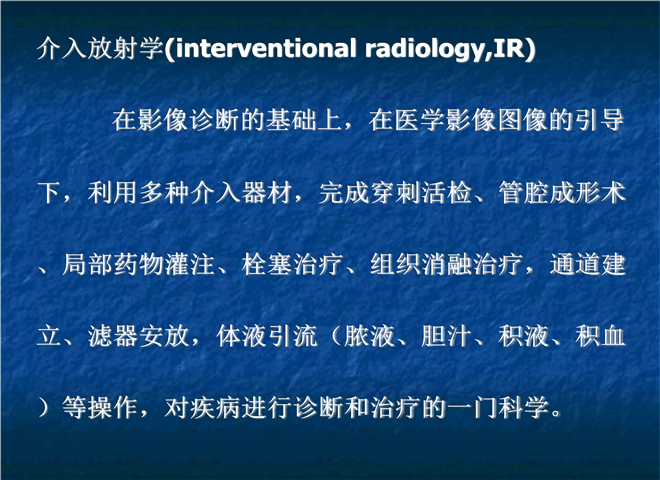 介入放射学(interventional radiology,IR)

在影像诊断的基础上，在医学影像图像的引导下，利用多种介入器材，完成穿刺活检、管腔成形术、局部药物灌注、栓塞治疗、组织消融治疗，通道建立、滤器安放，体液引流（脓液、胆汁、积液、积血）等操作，对疾病进行诊断和治疗的一门科学。